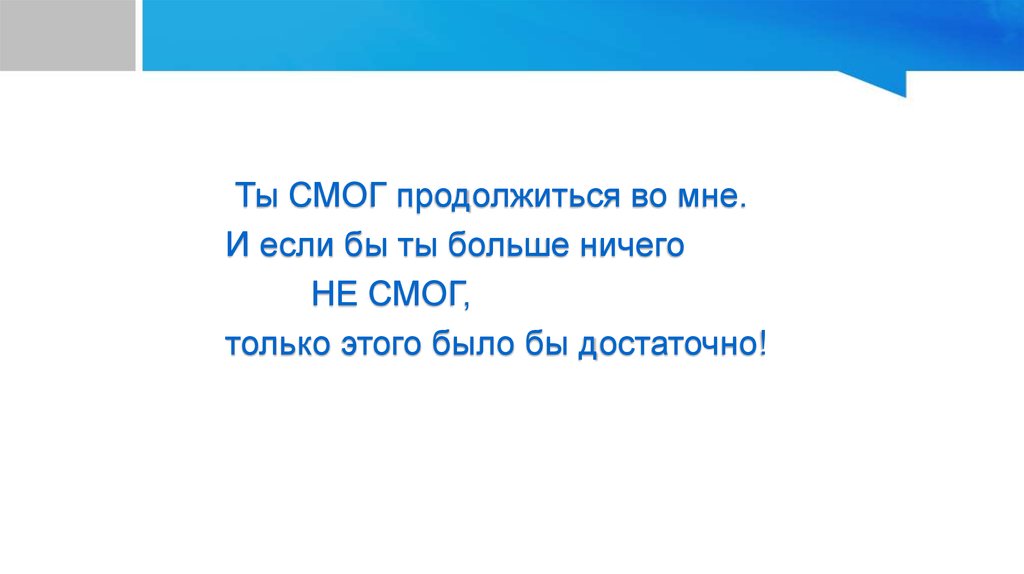 Ты СМОГ продолжиться во мне.
И если бы ты больше ничего
НЕ СМОГ,
только этого было бы достаточно!